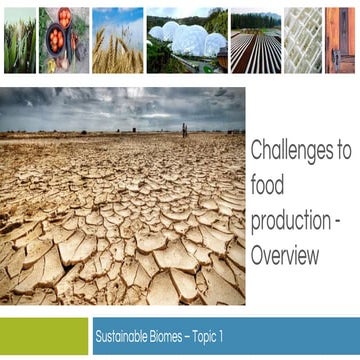 Challenges to food production - Overview

Sustainable Biomes – Topic 1